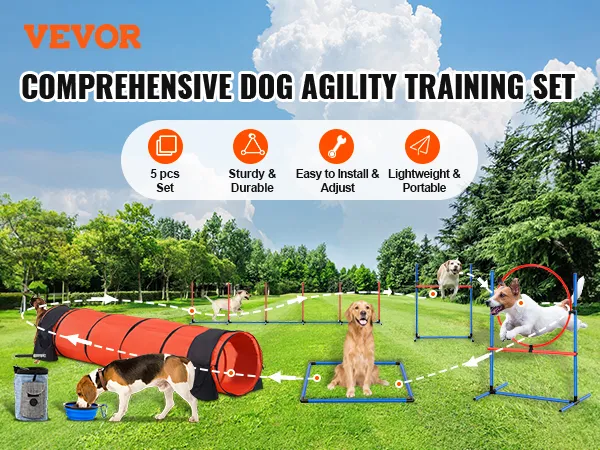 VEVOR

COMPREHENSIVE DOG AGILITY TRAINING SET

5 pcs Set

Sturdy & Durable

Easy to Install & Adjust

Lightweight & Portable